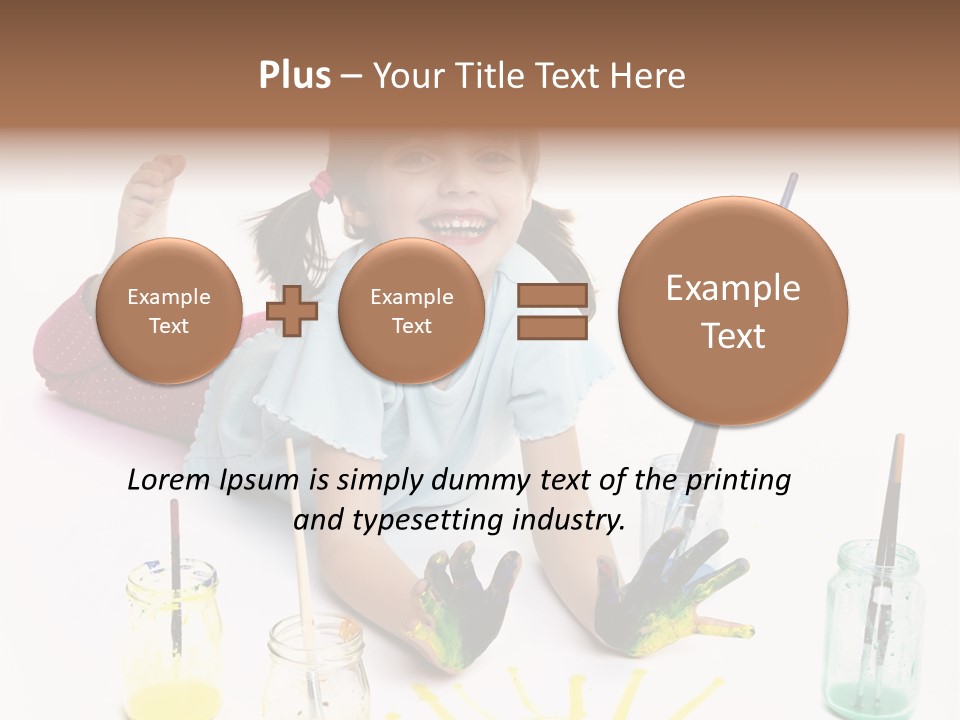 Plus – Your Title Text Here

Example Text

Example Text

Example Text

Lorem Ipsum is simply dummy text of the printing and typesetting industry.